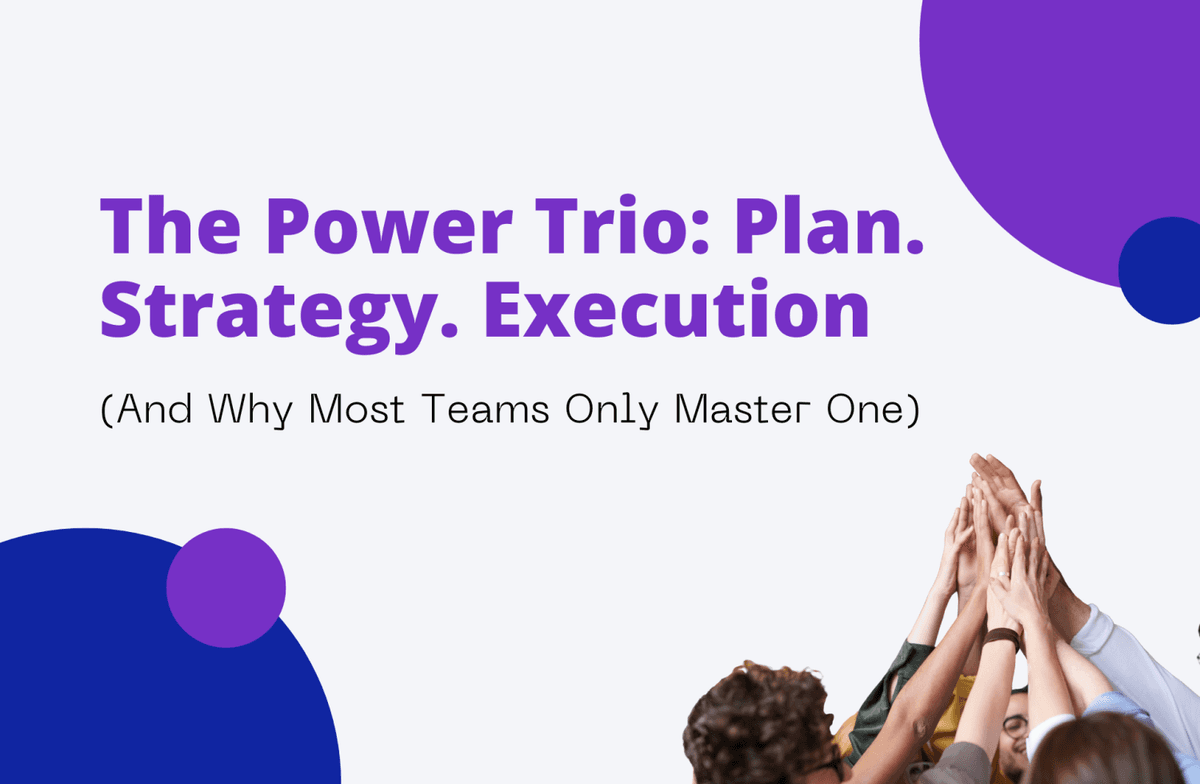 The Power Trio: Plan. Strategy. Execution

(And Why Most Teams Only Master One)